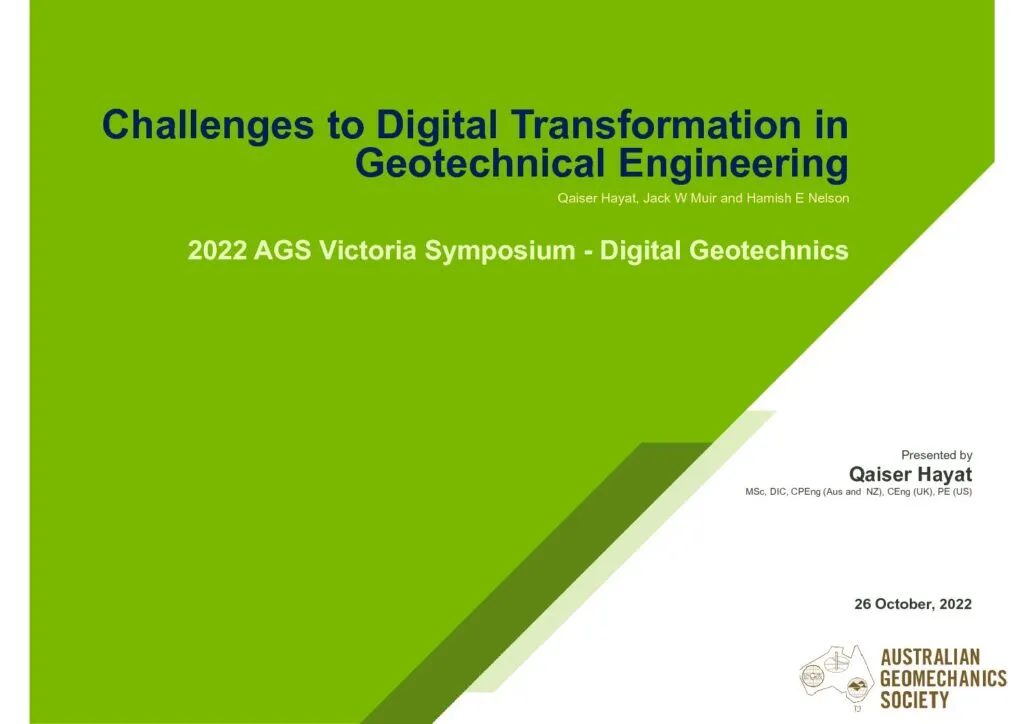 Challenges to Digital Transformation in Geotechnical Engineering

Qaiser Hayat, Jack W Muir and Hamish E Nelson

2022 AGS Victoria Symposium - Digital Geotechnics

Presented by
Qaiser Hayat
MSc, DIC, CPEng (Aus and NZ), CEng (UK), PE (US)

26 October, 2022

AUSTRALIAN GEOMECHANICS SOCIETY